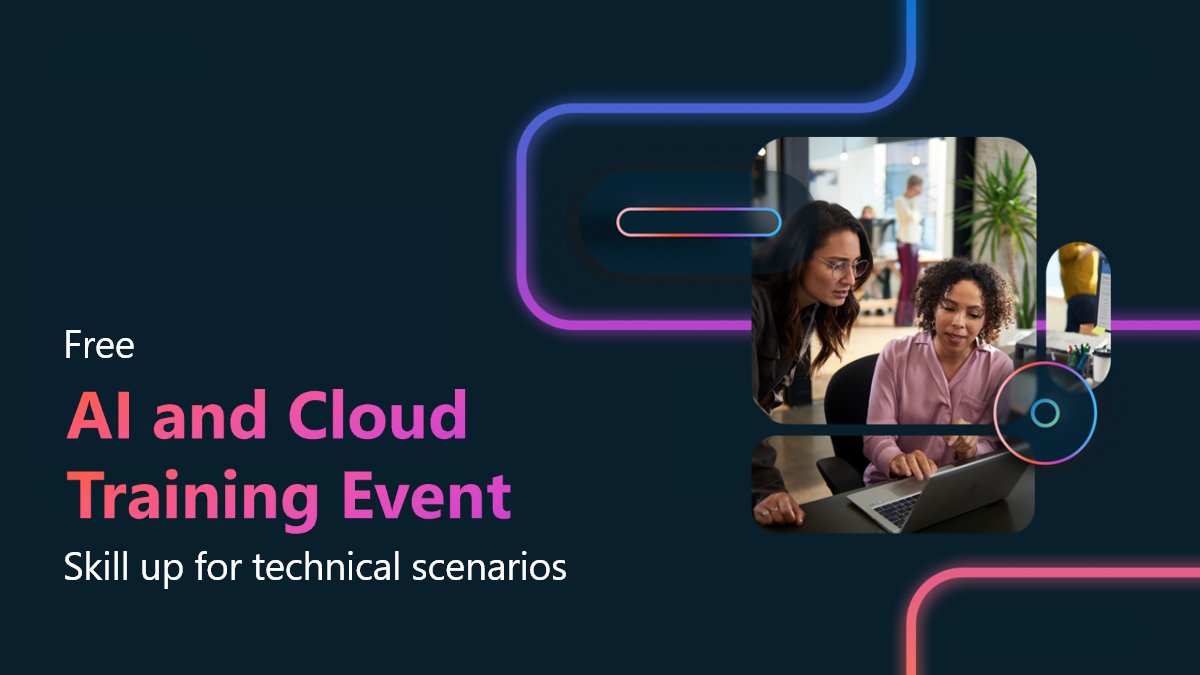 Free

AI and Cloud Training Event

Skill up for technical scenarios